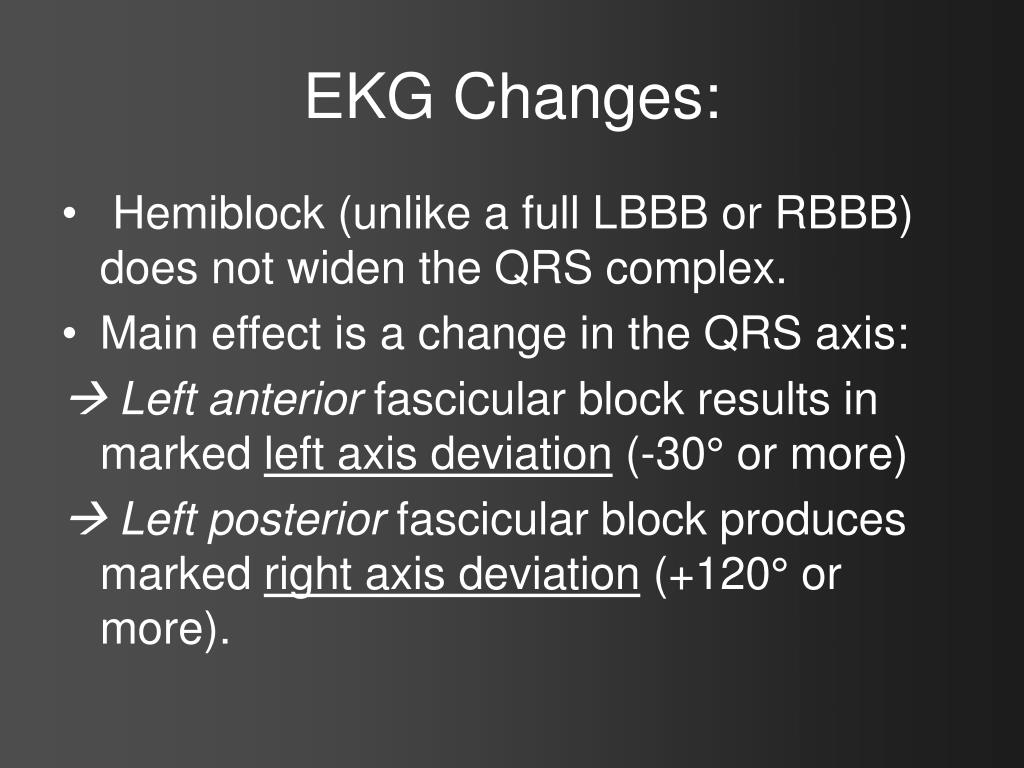 EKG Changes:

• Hemiblock (unlike a full LBBB or RBBB) does not widen the QRS complex.

• Main effect is a change in the QRS axis:

→ Left anterior fascicular block results in marked left axis deviation (-30° or more)

→ Left posterior fascicular block produces marked right axis deviation (+120° or more).